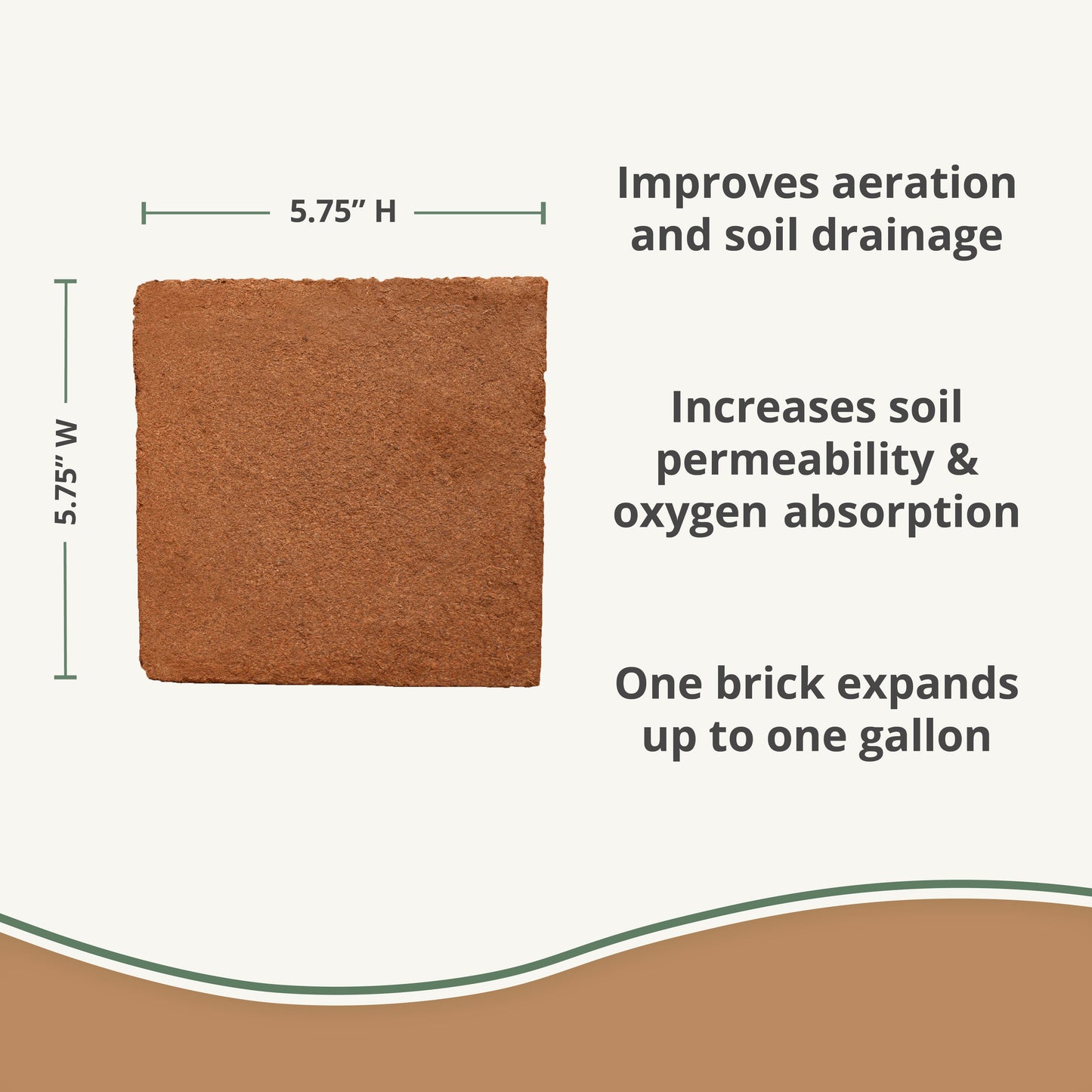 5.75” H

5.75” W

Improves aeration and soil drainage

Increases soil permeability & oxygen absorption

One brick expands up to one gallon